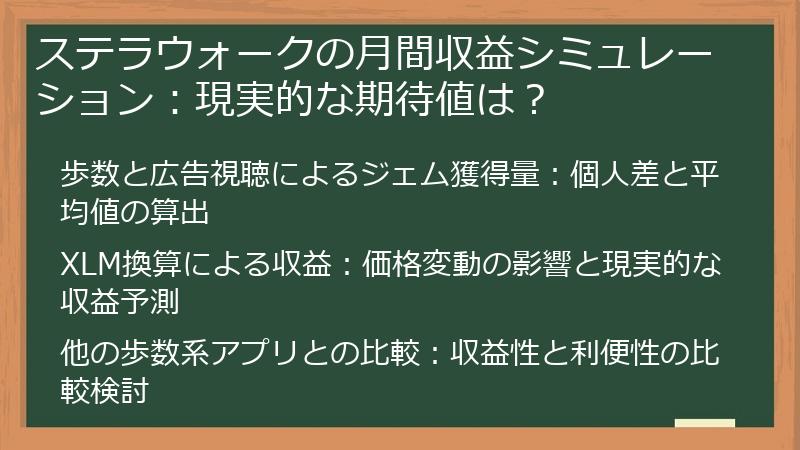 ステラウォークの月間収益シミュレーション：現実的な期待値は？

歩数と広告視聴によるジェム獲得量：個人差と平均値の算出

XLM換算による収益：価格変動の影響と現実的な収益予測

他の歩数系アプリとの比較：収益性と利便性の比較検討